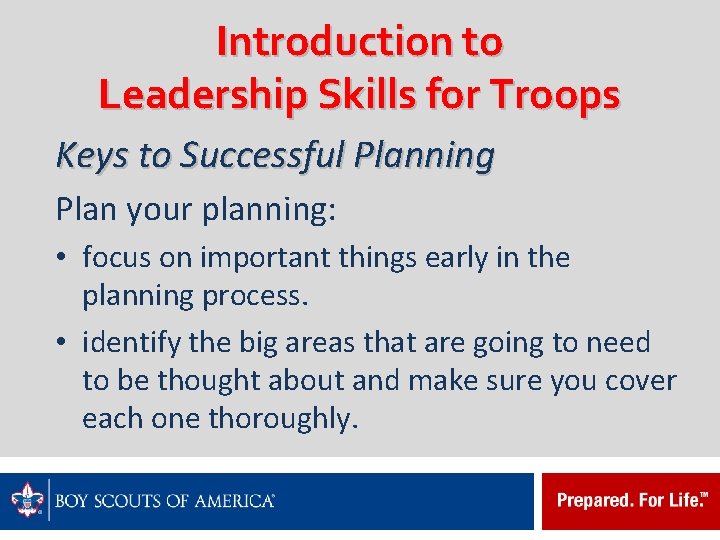 Introduction to
Leadership Skills for Troops

Keys to Successful Planning

Plan your planning:

• focus on important things early in the planning process.

• identify the big areas that are going to need to be thought about and make sure you cover each one thoroughly.

BOY SCOUTS OF AMERICA®

Prepared. For Life.™